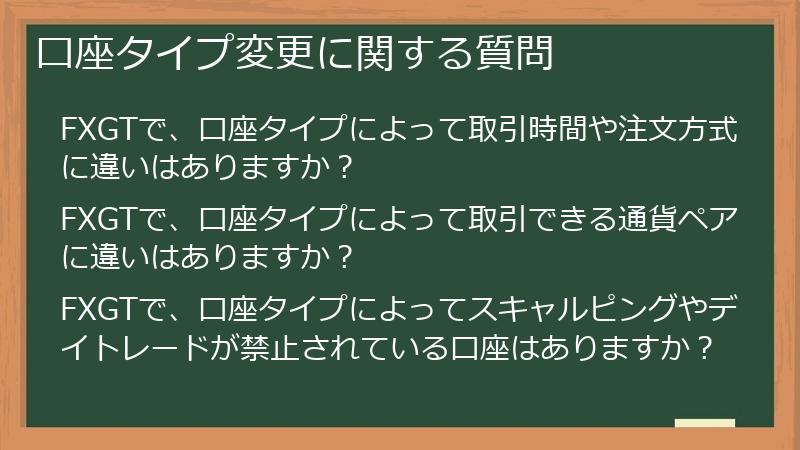 口座タイプ変更に関する質問

FXGTで、口座タイプによって取引時間や注文方式に違いはありますか？

FXGTで、口座タイプによって取引できる通貨ペアに違いはありますか？

FXGTで、口座タイプによってスキャルピングやデイトレードが禁止されている口座はありますか？